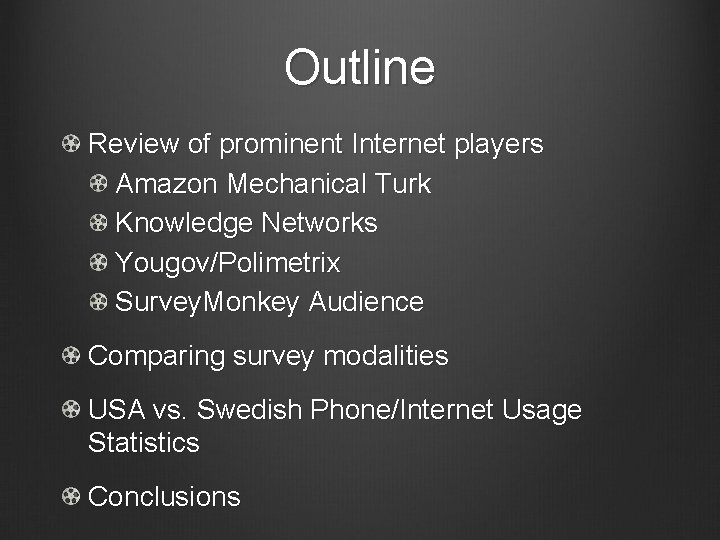 Outline

Review of prominent Internet players

Amazon Mechanical Turk

Knowledge Networks

Yougov/Polimetrix

SurveyMonkey Audience

Comparing survey modalities

USA vs. Swedish Phone/Internet Usage Statistics

Conclusions